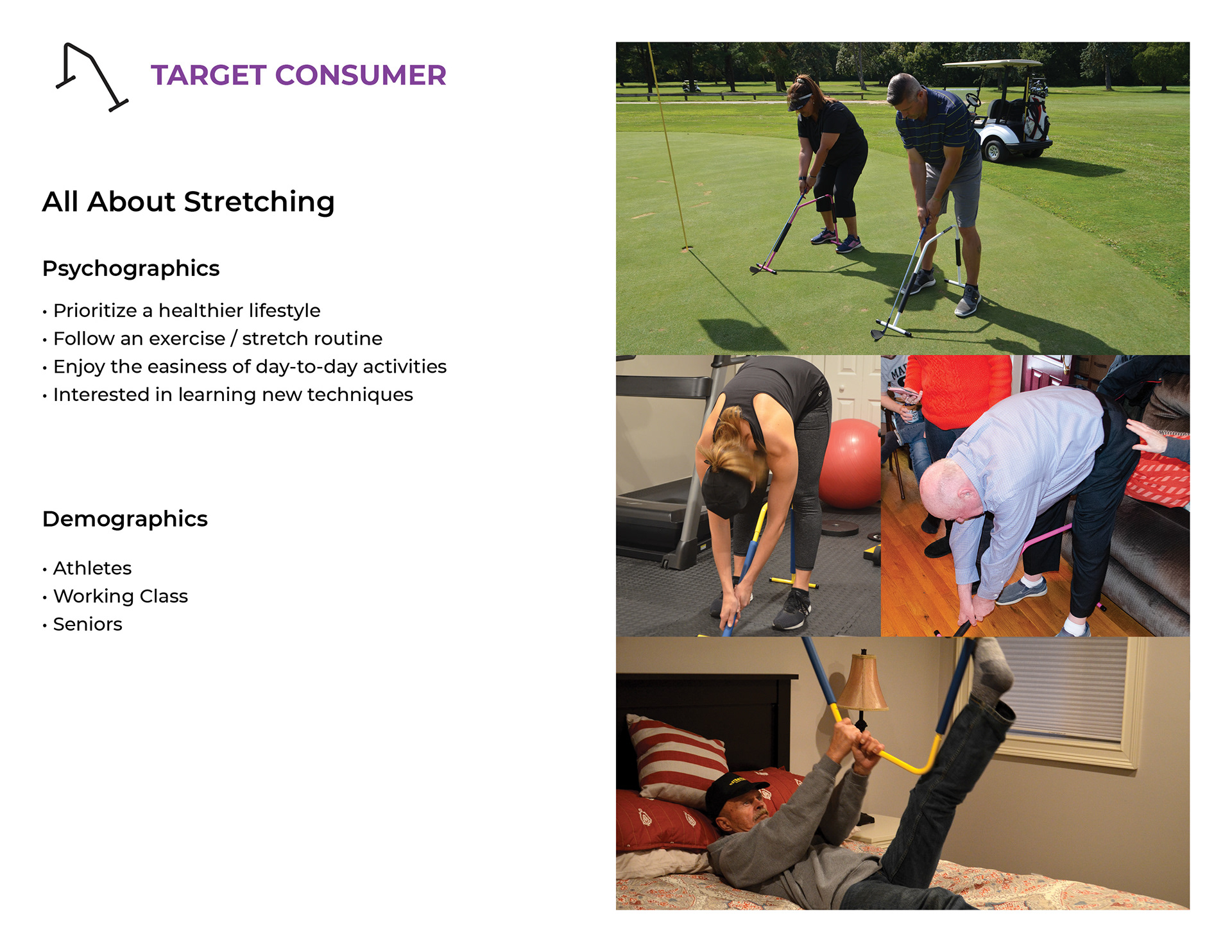 TARGET CONSUMER

All About Stretching

Psychographics

• Prioritize a healthier lifestyle
• Follow an exercise / stretch routine
• Enjoy the easiness of day-to-day activities
• Interested in learning new techniques

Demographics

• Athletes
• Working Class
• Seniors